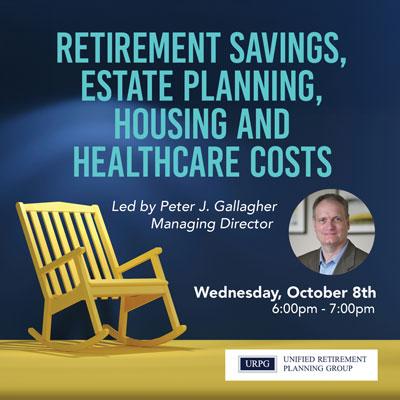 RETIREMENT SAVINGS, ESTATE PLANNING, HOUSING AND HEALTHCARE COSTS

Led by Peter J. Gallagher
Managing Director

Wednesday, October 8th
6:00pm - 7:00pm

URPG UNIFIED RETIREMENT PLANNING GROUP